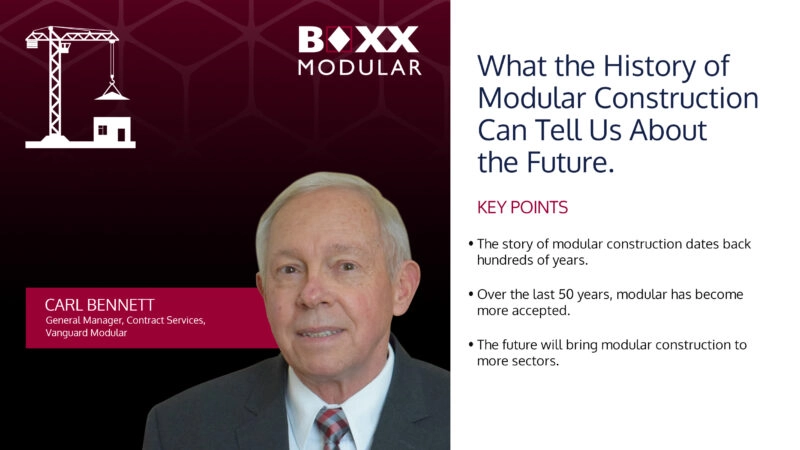 BOXX
MODULAR

CARL BENNETT
General Manager, Contract Services, Vanguard Modular

What the History of Modular Construction Can Tell Us About the Future.

KEY POINTS

• The story of modular construction dates back hundreds of years.

• Over the last 50 years, modular has become more accepted.

• The future will bring modular construction to more sectors.